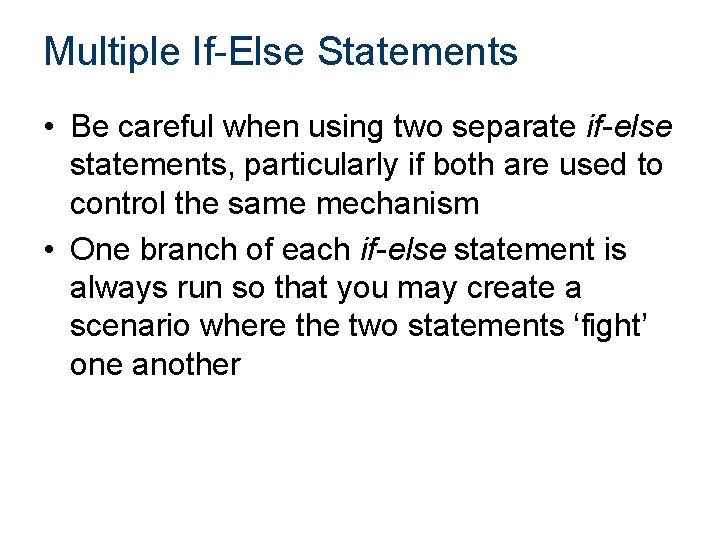 Multiple If-Else Statements

• Be careful when using two separate if-else statements, particularly if both are used to control the same mechanism

• One branch of each if-else statement is always run so that you may create a scenario where the two statements ‘fight’ one another